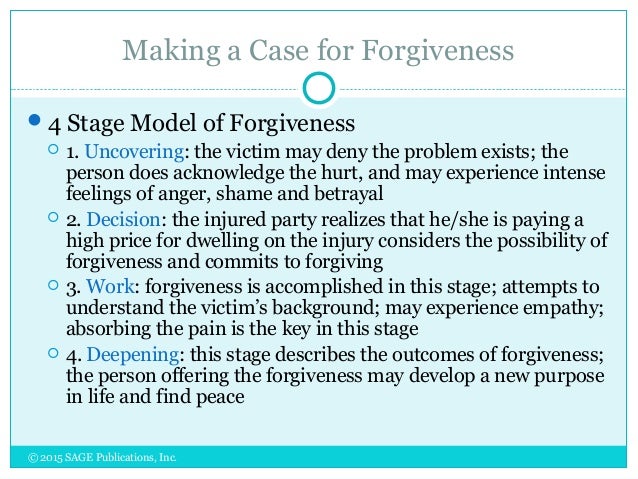 Making a Case for Forgiveness

4 Stage Model of Forgiveness

1. Uncovering: the victim may deny the problem exists; the person does acknowledge the hurt, and may experience intense feelings of anger, shame and betrayal

2. Decision: the injured party realizes that he/she is paying a high price for dwelling on the injury considers the possibility of forgiveness and commits to forgiving

3. Work: forgiveness is accomplished in this stage; attempts to understand the victim's background; may experience empathy; absorbing the pain is the key in this stage

4. Deepening: this stage describes the outcomes of forgiveness; the person offering the forgiveness may develop a new purpose in life and find peace

© 2015 SAGE Publications, Inc.